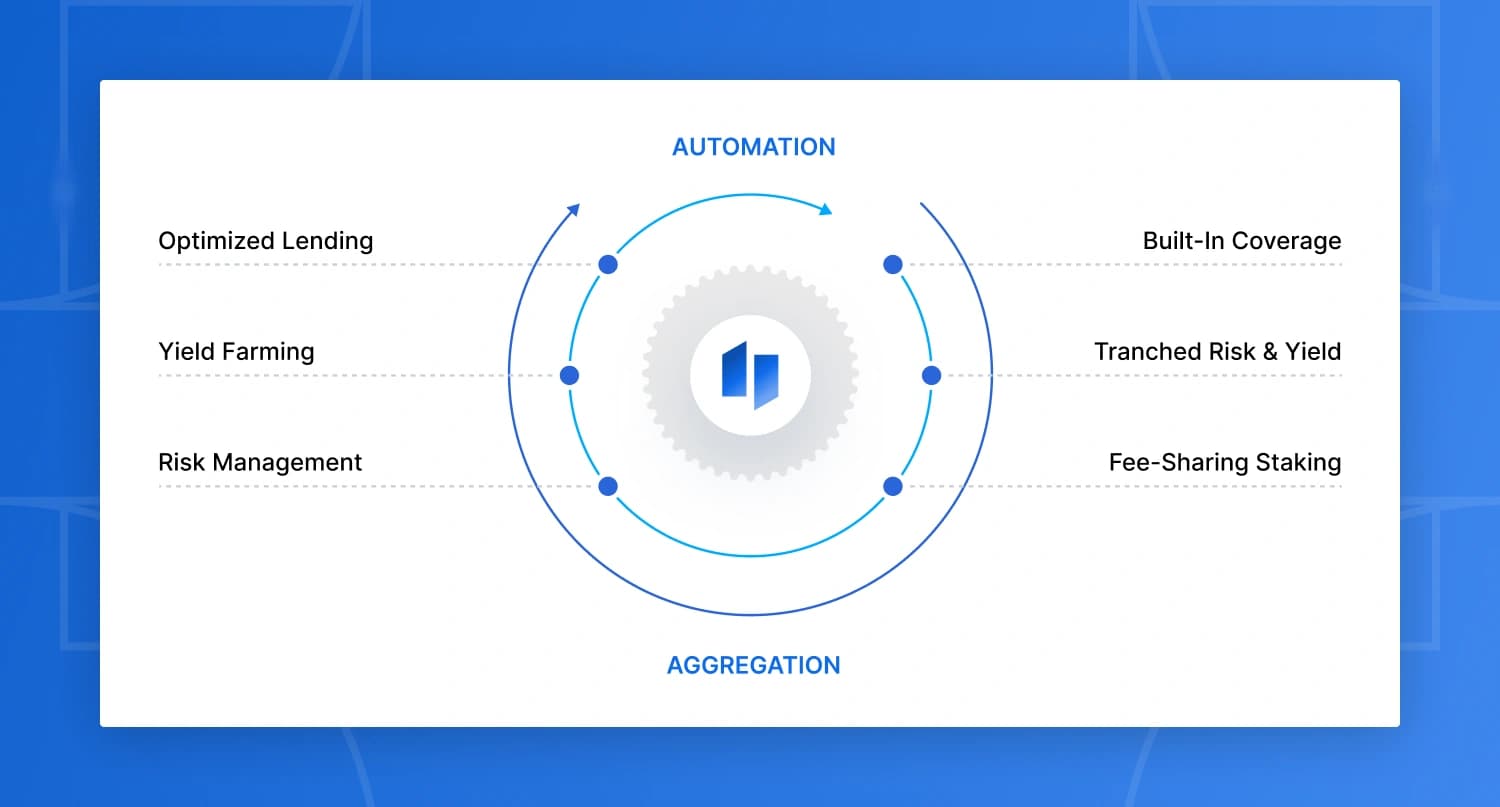 AUTOMATION

Optimized Lending

Yield Farming

Risk Management

Built-In Coverage

Tranched Risk & Yield

Fee-Sharing Staking

AGGREGATION